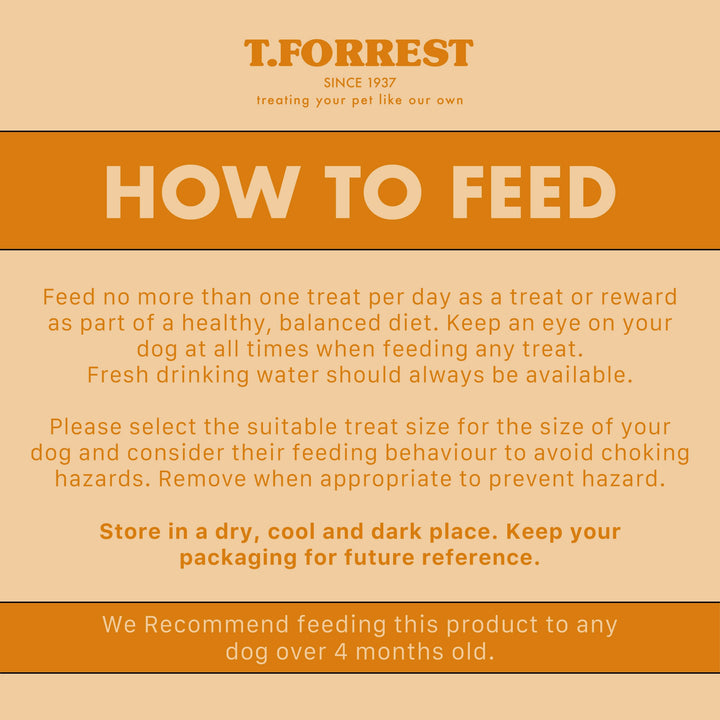 T.FORREST
SINCE 1937
treating your pet like our own

HOW TO FEED

Feed no more than one treat per day as a treat or reward as part of a healthy, balanced diet. Keep an eye on your dog at all times when feeding any treat.
Fresh drinking water should always be available.

Please select the suitable treat size for the size of your dog and consider their feeding behaviour to avoid choking hazards. Remove when appropriate to prevent hazard.

Store in a dry, cool and dark place. Keep your packaging for future reference.

We Recommend feeding this product to any dog over 4 months old.